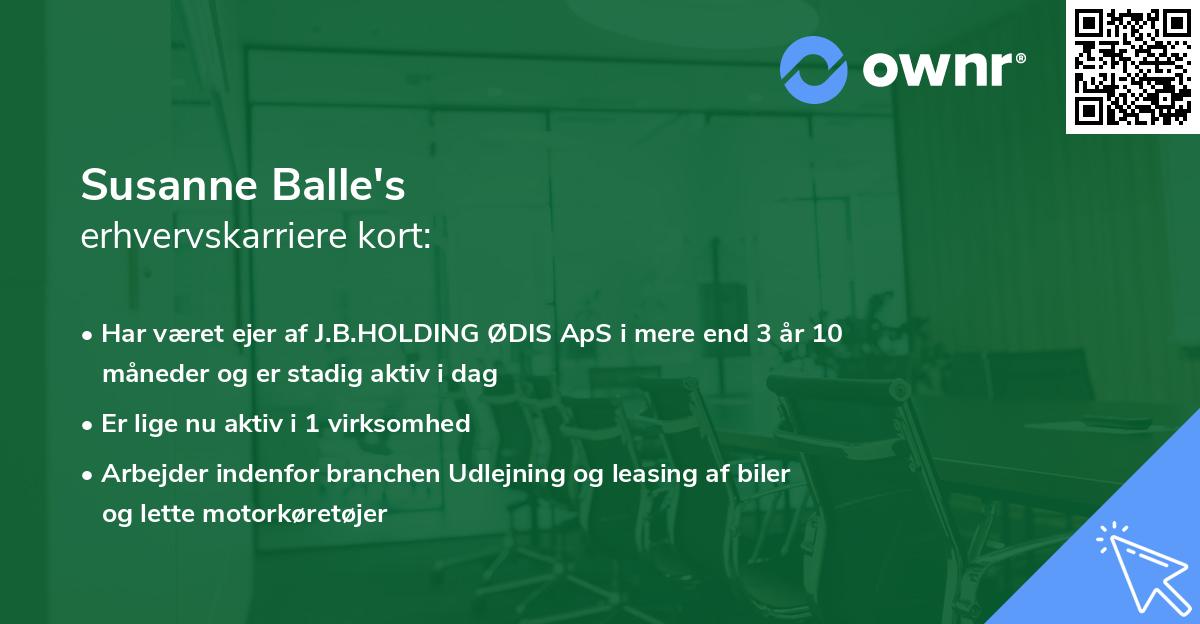 ownr®

Susanne Balle's
erhvervskarriere kort:

• Har været ejer af J.B.HOLDING ØDIS ApS i mere end 3 år 10 måneder og er stadig aktiv i dag
• Er lige nu aktiv i 1 virksomhed
• Arbejder indenfor branchen Udlejning og leasing af biler og lette motorkøretøjer